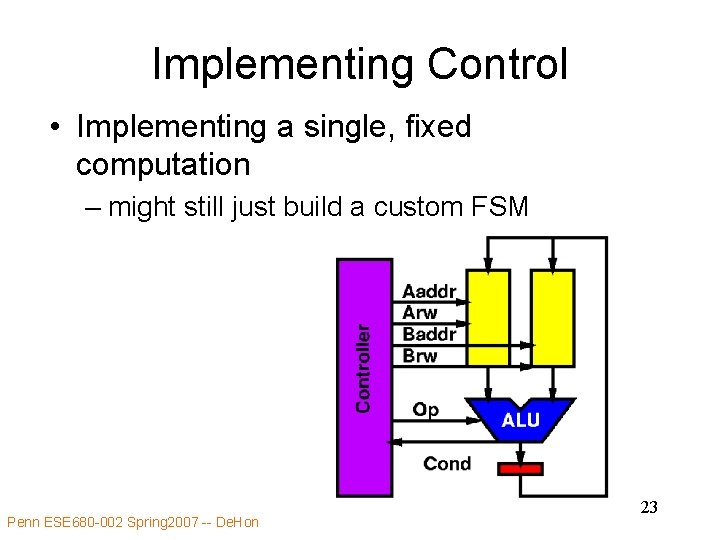 Implementing Control

• Implementing a single, fixed computation
– might still just build a custom FSM

Controller
Aaddr
Arw
Baddr
Brw
Op
ALU
Cond

23

Penn ESE680-002 Spring2007 -- DeHon